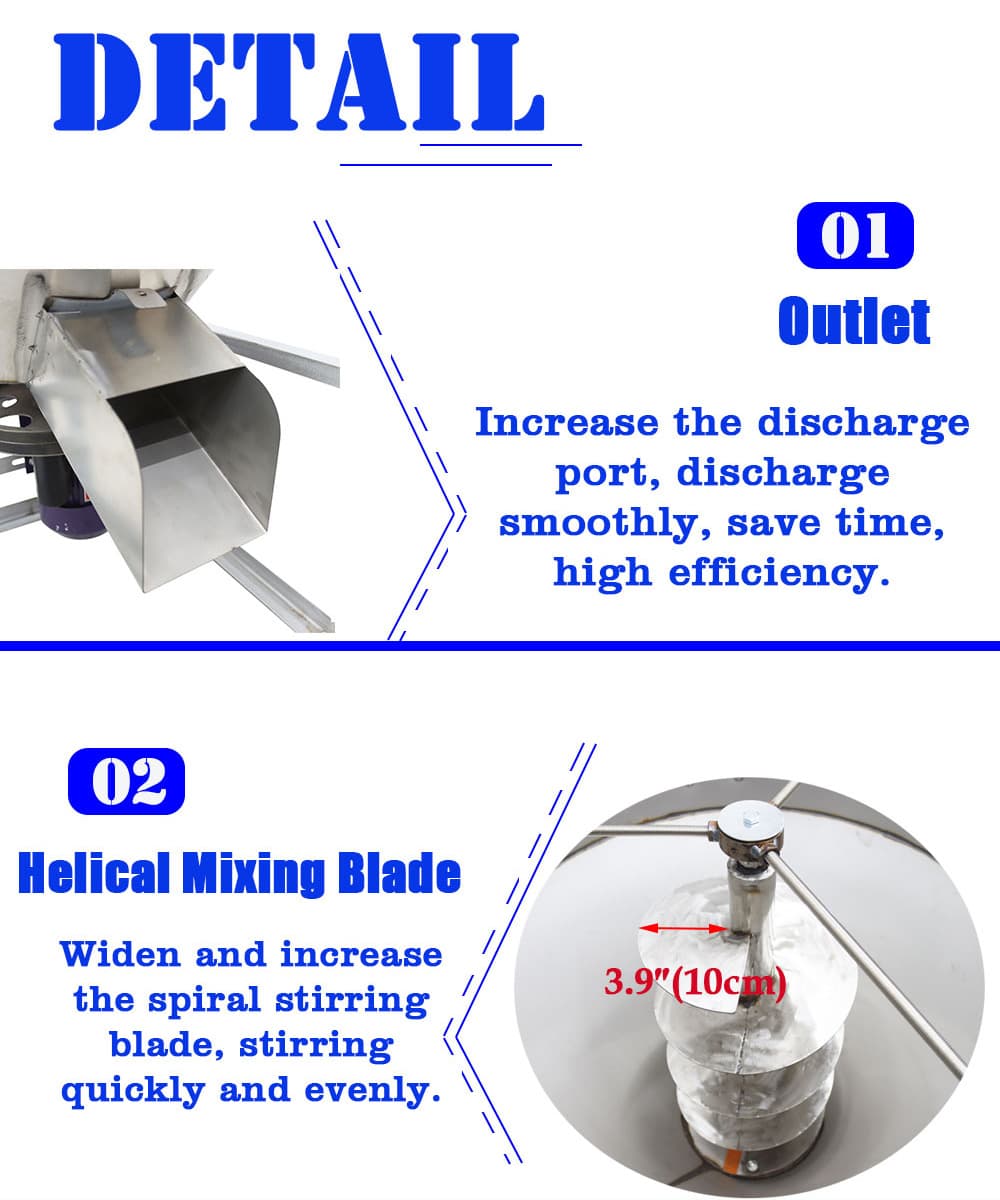 DETAIL

01
Outlet

Increase the discharge port, discharge smoothly, save time, high efficiency.

02
Helical Mixing Blade

Widen and increase the spiral stirring blade, stirring quickly and evenly.

3.9"(10cm)